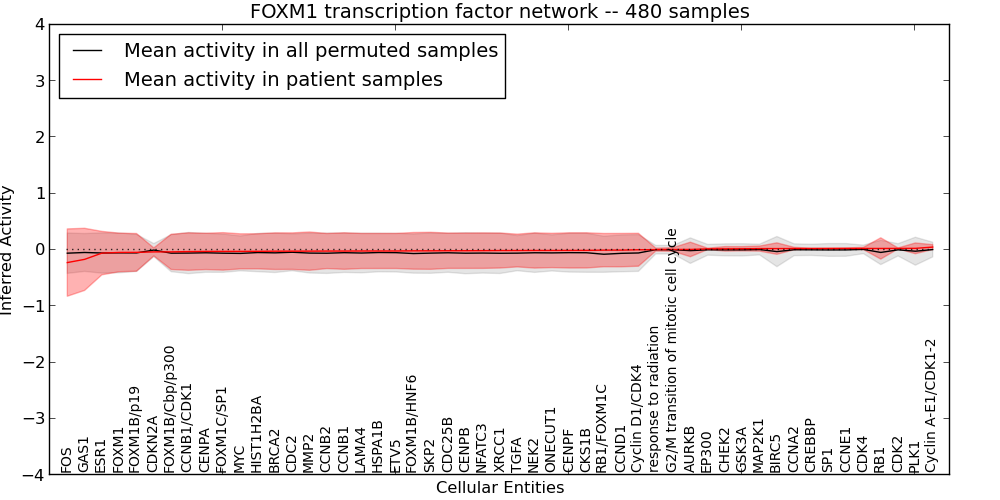 FOXM1 transcription factor network -- 480 samples

Mean activity in all permuted samples
Mean activity in patient samples

Inferred Activity

4
3
2
1
0
−1
−2
−3
−4

FOS
GAS1
ESR1
FOXM1
FOXM1B/p19
CDKN2A
FOXM1B/Cbp/p300
CCNB1/CDK1
CENPA
FOXM1C/SP1
MYC
HIST1H2BA
BRCA2
CDC2
MMP2
CCNB2
CCNB1
LAMA4
HSPA1B
ETV5
FOXM1B/HNF6
SKP2
CDC25B
CENPB
NFATC3
XRCC1
TGFA
NEK2
ONECUT1
CENPF
CKS1B
RB1/FOXM1C
CCND1
Cyclin D1/CDK4
response to radiation
G2/M transition of mitotic cell cycle
AURKB
EP300
CHEK2
GSK3A
MAP2K1
BIRC5
CCNA2
CREBBP
SP1
CCNE1
CDK4
RB1
CDK2
PLK1
Cyclin A-E1/CDK1-2

Cellular Entities